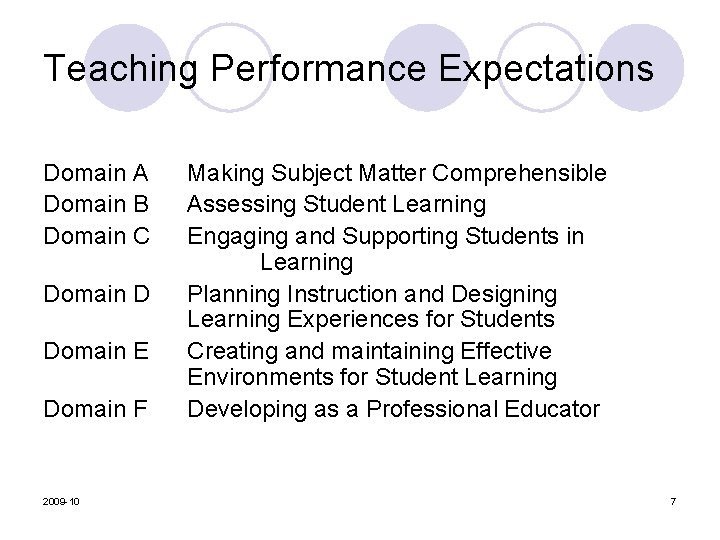 Teaching Performance Expectations

Domain A Making Subject Matter Comprehensible
Domain B Assessing Student Learning
Domain C Engaging and Supporting Students in Learning
Domain D Planning Instruction and Designing Learning Experiences for Students
Domain E Creating and maintaining Effective Environments for Student Learning
Domain F Developing as a Professional Educator

2009-10

7